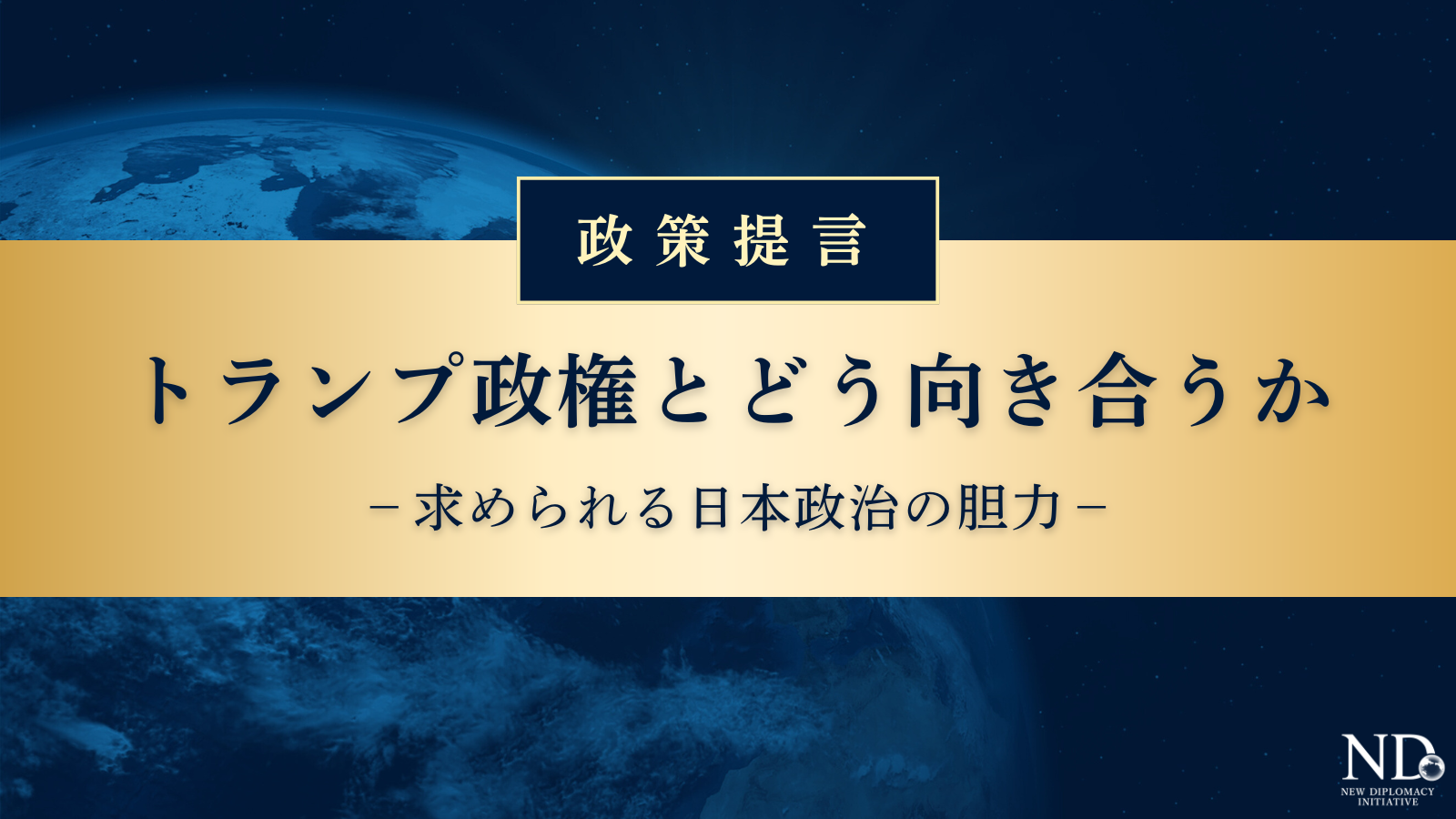 政策提言

トランプ政権とどう向き合うか

－求められる日本政治の胆力－

ND

NEW DIPLOMACY INITIATIVE